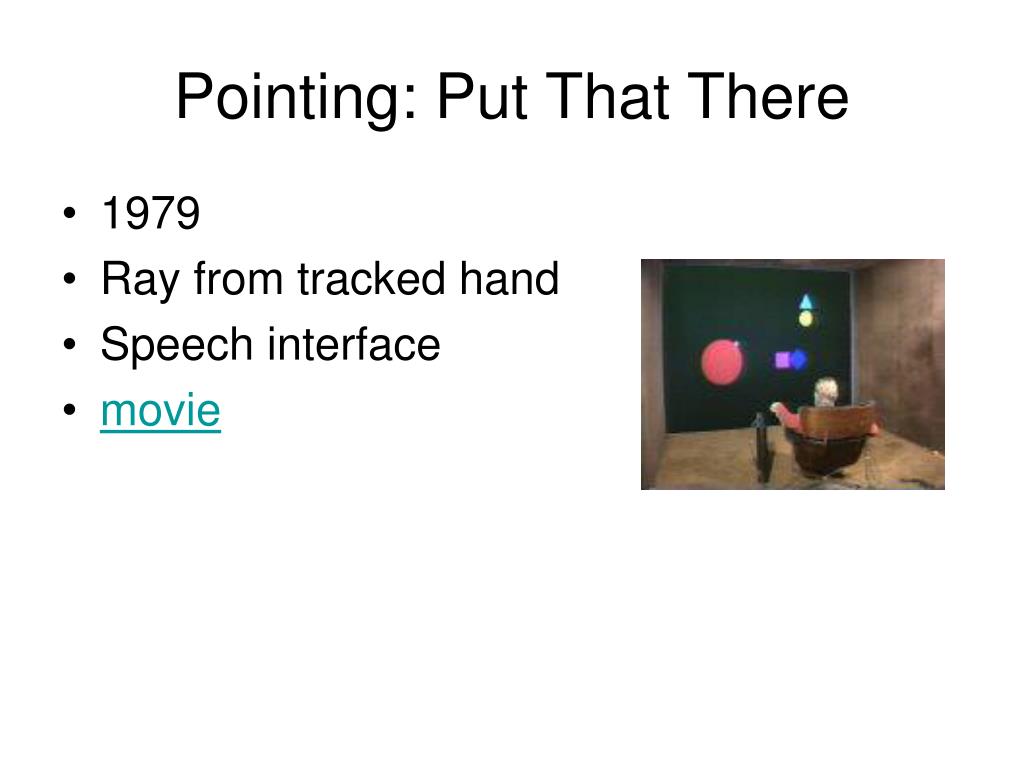 Pointing: Put That There

• 1979
• Ray from tracked hand
• Speech interface
• movie